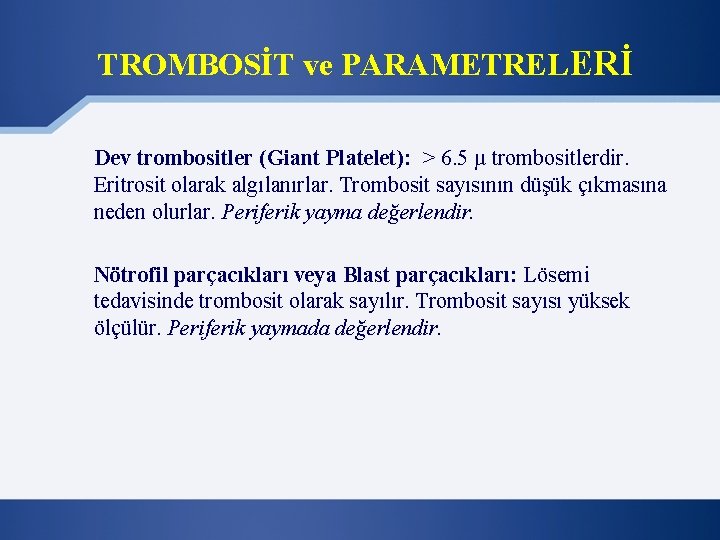 TROMBOSİT ve PARAMETRELERİ

Dev trombositler (Giant Platelet): > 6.5 µ trombositlerdir. Eritrosit olarak algılanırlar. Trombosit sayısının düşük çıkmasına neden olurlar. Periferik yayma değerlendir.

Nötrofil parçacıkları veya Blast parçacıkları: Lösemi tedavisinde trombosit olarak sayılır. Trombosit sayısı yüksek ölçülür. Periferik yaymada değerlendir.